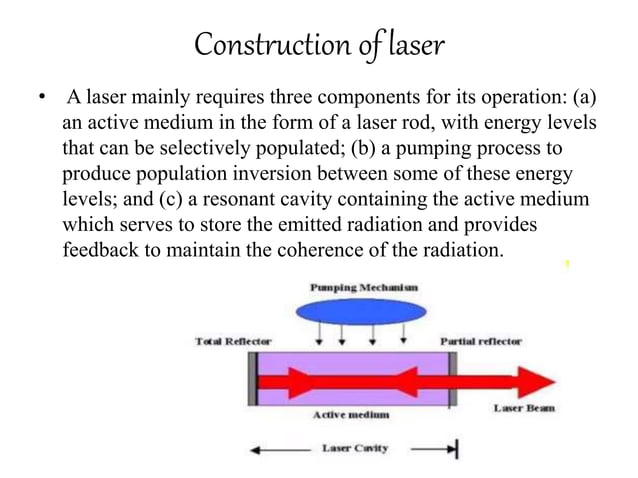 Construction of laser

• A laser mainly requires three components for its operation: (a) an active medium in the form of a laser rod, with energy levels that can be selectively populated; (b) a pumping process to produce population inversion between some of these energy levels; and (c) a resonant cavity containing the active medium which serves to store the emitted radiation and provides feedback to maintain the coherence of the radiation.

Pumping Mechanism

Total Reflector

Partial reflector

Active medium

Laser Beam

Laser Cavity